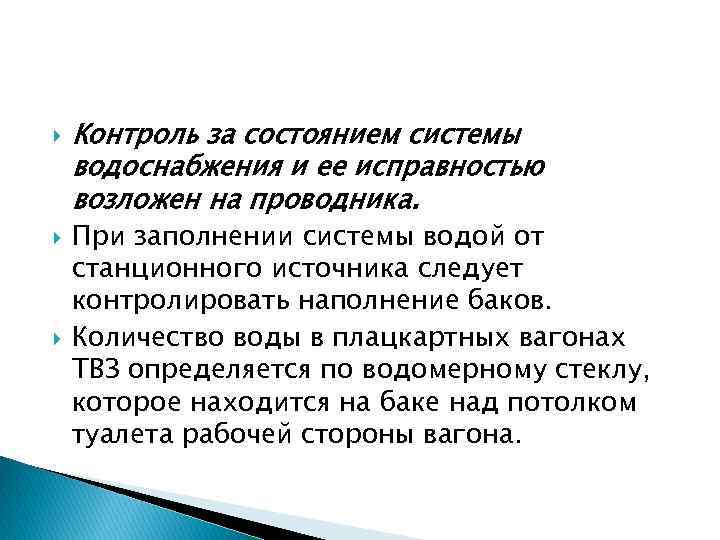 Контроль за состоянием системы водоснабжения и ее исправностью возложен на проводника.

При заполнении системы водой от станционного источника следует контролировать наполнение баков.

Количество воды в плацкартных вагонах ТВЗ определяется по водомерному стеклу, которое находится на баке над потолком туалета рабочей стороны вагона.